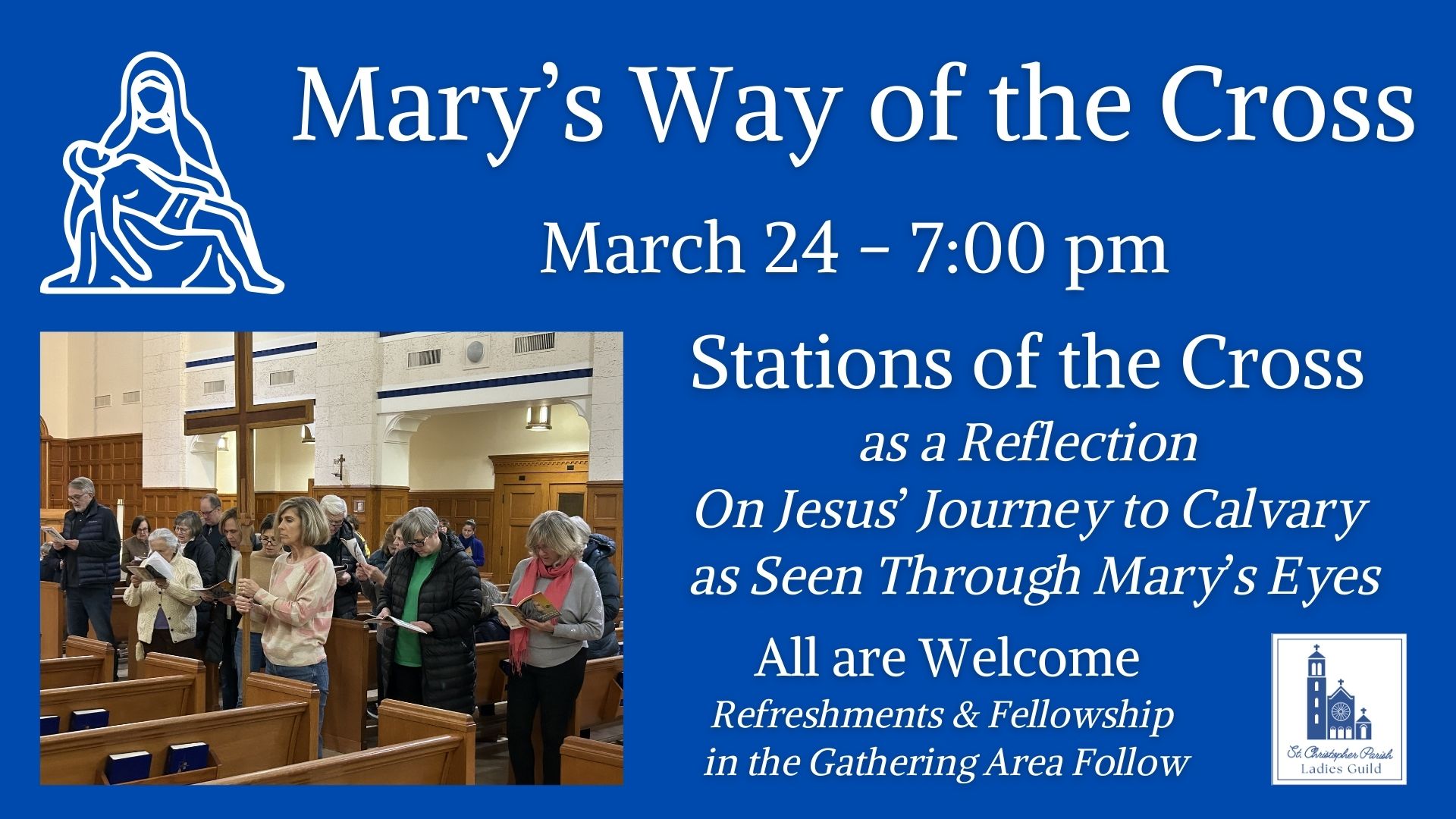 Mary's Way of the Cross

March 24 – 7:00 pm

Stations of the Cross
as a Reflection
On Jesus' Journey to Calvary
as Seen Through Mary's Eyes

All are Welcome
Refreshments & Fellowship
in the Gathering Area Follow

St. Christopher Parish
Ladies Guild